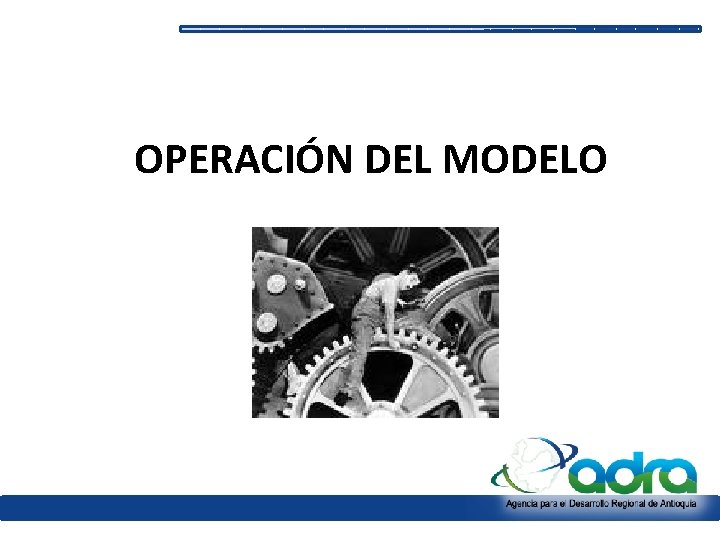 OPERACIÓN DEL MODELO

adra
Agencia para el Desarrollo Regional de Antioquia